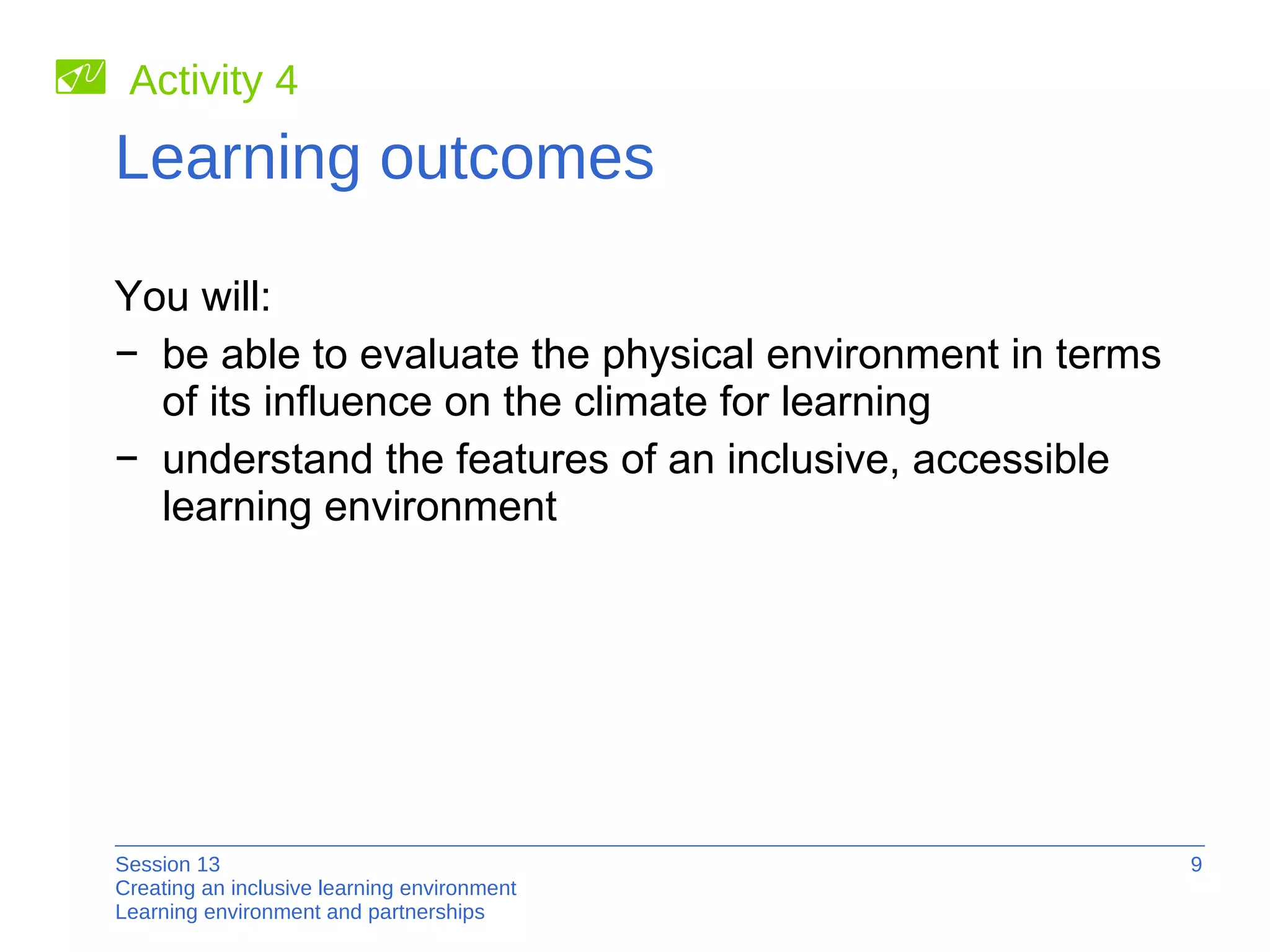 Activity 4

Learning outcomes

You will:

− be able to evaluate the physical environment in terms of its influence on the climate for learning

− understand the features of an inclusive, accessible learning environment

Session 13
Creating an inclusive learning environment
Learning environment and partnerships

9